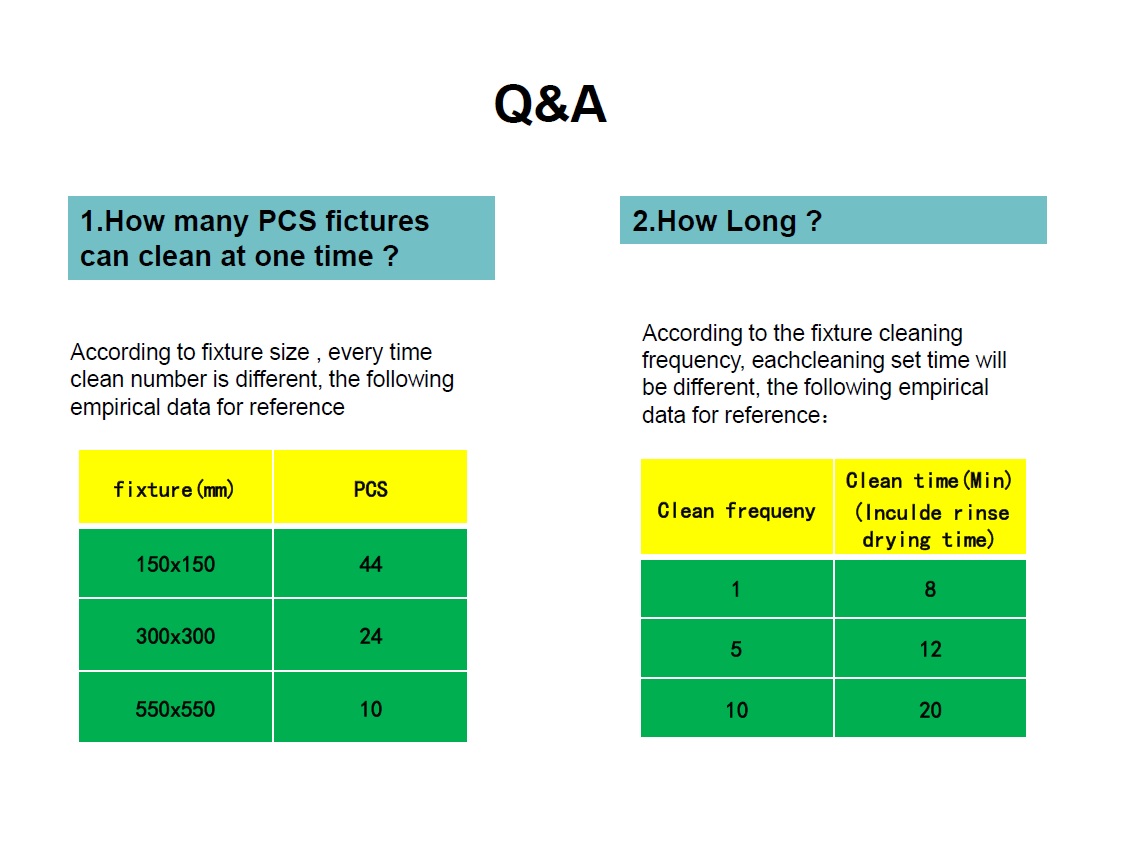 Q&A

1.How many PCS fictures can clean at one time ?

According to fixture size , every time clean number is different, the following empirical data for reference

| fixture(mm) | PCS |
|---|---|
| 150x150 | 44 |
| 300x300 | 24 |
| 550x550 | 10 |

2.How Long ?

According to the fixture cleaning frequency, eachcleaning set time will be different, the following empirical data for reference：

| Clean frequeny | Clean time(Min) (Inculde rinse drying time) |
|---|---|
| 1 | 8 |
| 5 | 12 |
| 10 | 20 |